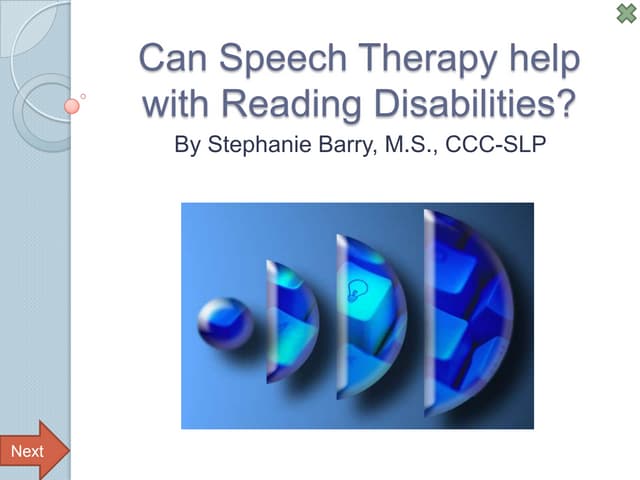 Can Speech Therapy help with Reading Disabilities?

By Stephanie Barry, M.S., CCC-SLP

Next